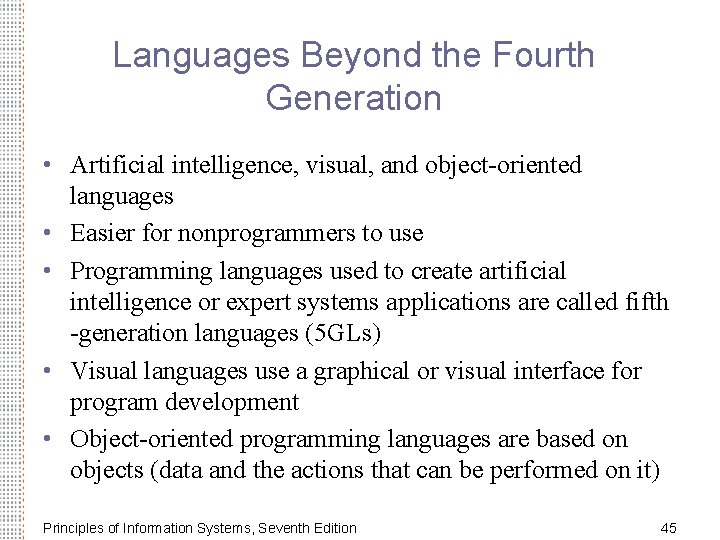 Languages Beyond the Fourth Generation

• Artificial intelligence, visual, and object-oriented languages
• Easier for nonprogrammers to use
• Programming languages used to create artificial intelligence or expert systems applications are called fifth -generation languages (5GLs)
• Visual languages use a graphical or visual interface for program development
• Object-oriented programming languages are based on objects (data and the actions that can be performed on it)

Principles of Information Systems, Seventh Edition

45